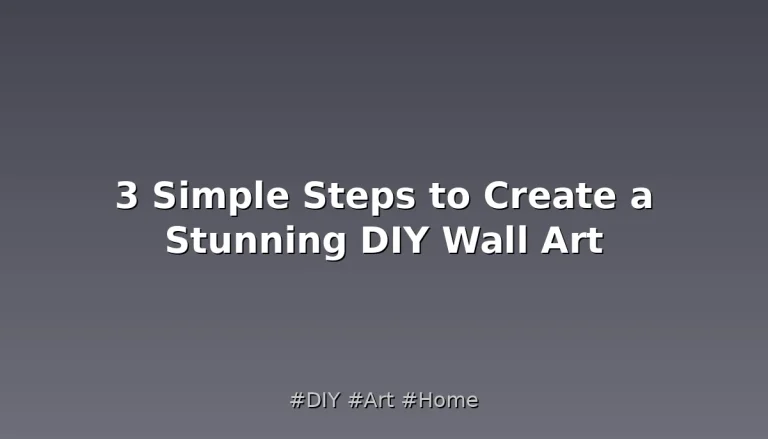 3 Simple Steps to Create a Stunning DIY Wall Art

#DIY #Art #Home